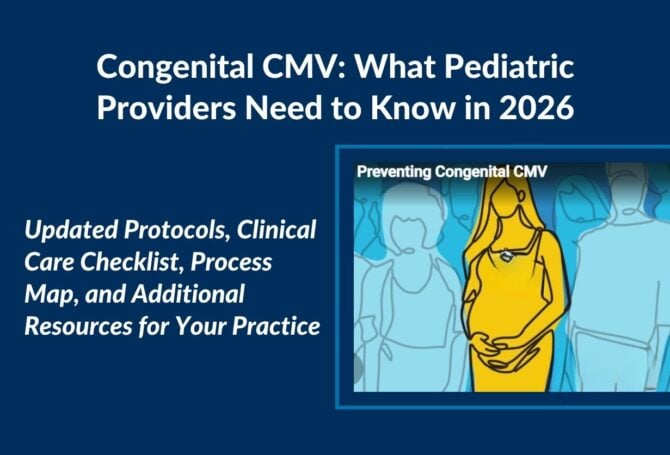 Congenital CMV: What Pediatric Providers Need to Know in 2026

Updated Protocols, Clinical Care Checklist, Process Map, and Additional Resources for Your Practice

Preventing Congenital CMV